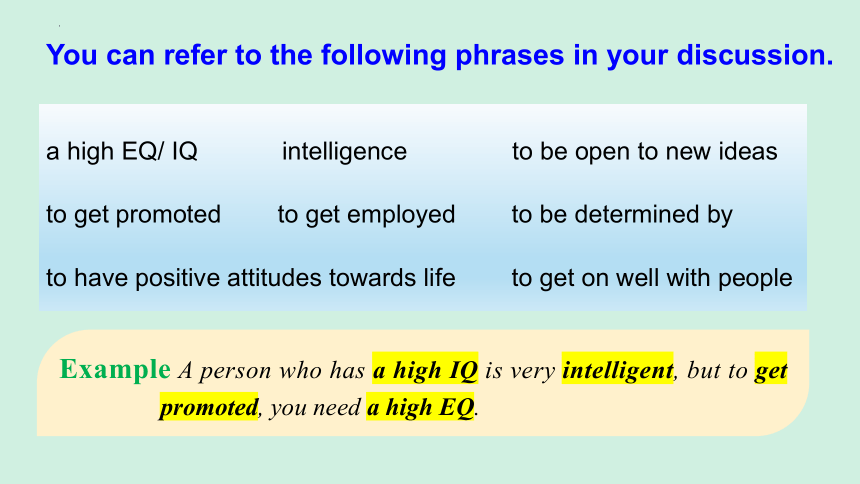 You can refer to the following phrases in your discussion.

a high EQ/ IQ intelligence to be open to new ideas

to get promoted to get employed to be determined by

to have positive attitudes towards life to get on well with people

Example A person who has a high IQ is very intelligent, but to get promoted, you need a high EQ.